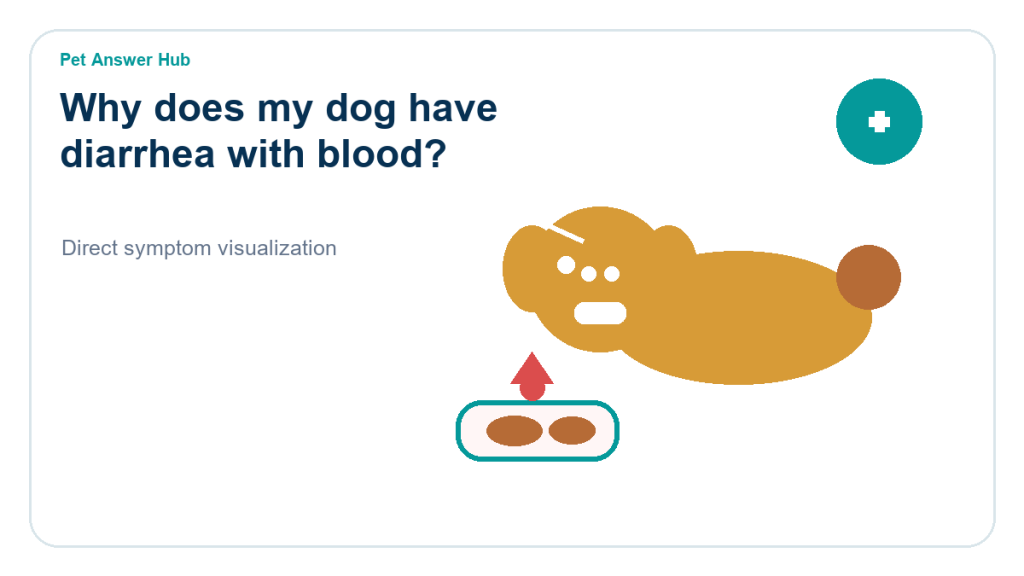 Pet Answer Hub

Why does my dog have diarrhea with blood?

Direct symptom visualization